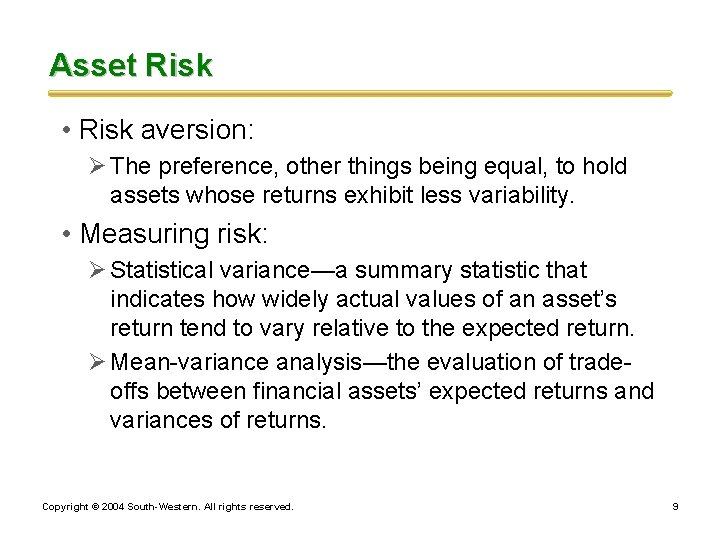 Asset Risk

• Risk aversion:

➢ The preference, other things being equal, to hold assets whose returns exhibit less variability.

• Measuring risk:

➢ Statistical variance—a summary statistic that indicates how widely actual values of an asset's return tend to vary relative to the expected return.

➢ Mean-variance analysis—the evaluation of trade-offs between financial assets' expected returns and variances of returns.

Copyright © 2004 South-Western. All rights reserved.

9